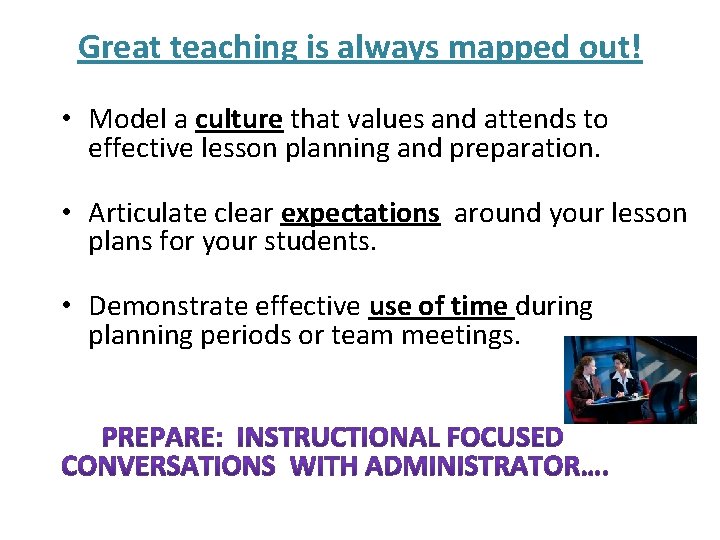 Great teaching is always mapped out!

• Model a culture that values and attends to effective lesson planning and preparation.

• Articulate clear expectations around your lesson plans for your students.

• Demonstrate effective use of time during planning periods or team meetings.

PREPARE: INSTRUCTIONAL FOCUSED CONVERSATIONS WITH ADMINISTRATOR….